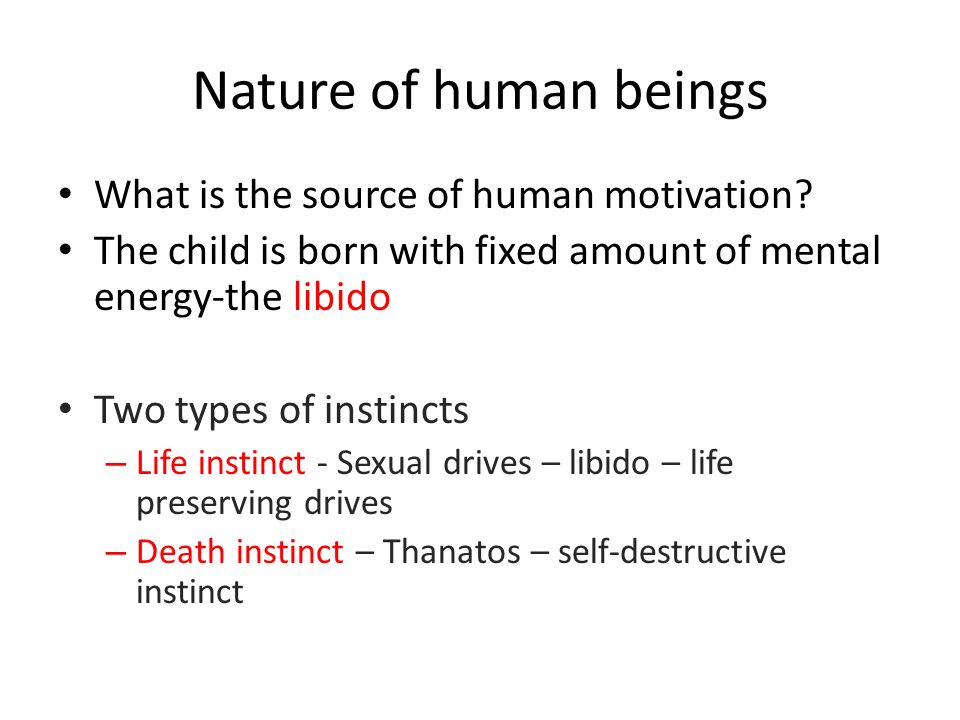 Nature of human beings

• What is the source of human motivation?
• The child is born with fixed amount of mental energy-the libido

• Two types of instincts
– Life instinct - Sexual drives – libido – life preserving drives
– Death instinct – Thanatos – self-destructive instinct